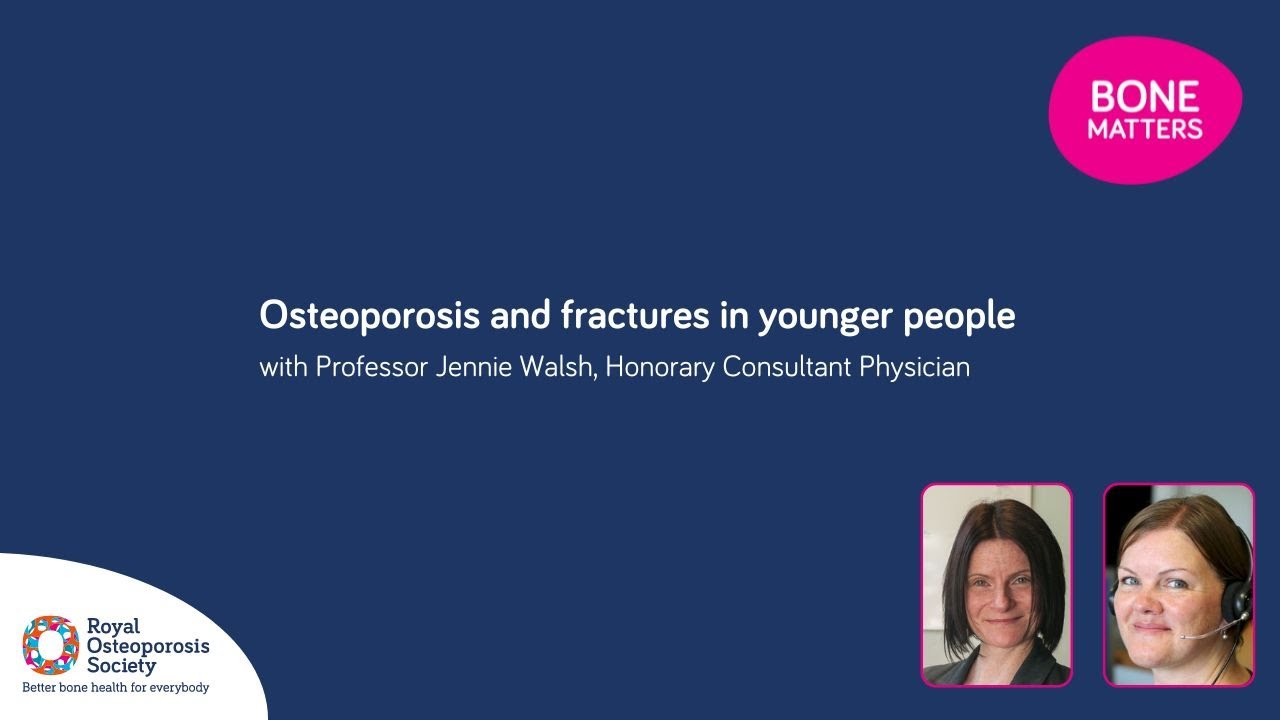 BONE MATTERS

Osteoporosis and fractures in younger people

with Professor Jennie Walsh, Honorary Consultant Physician

Royal Osteoporosis Society
Better bone health for everybody